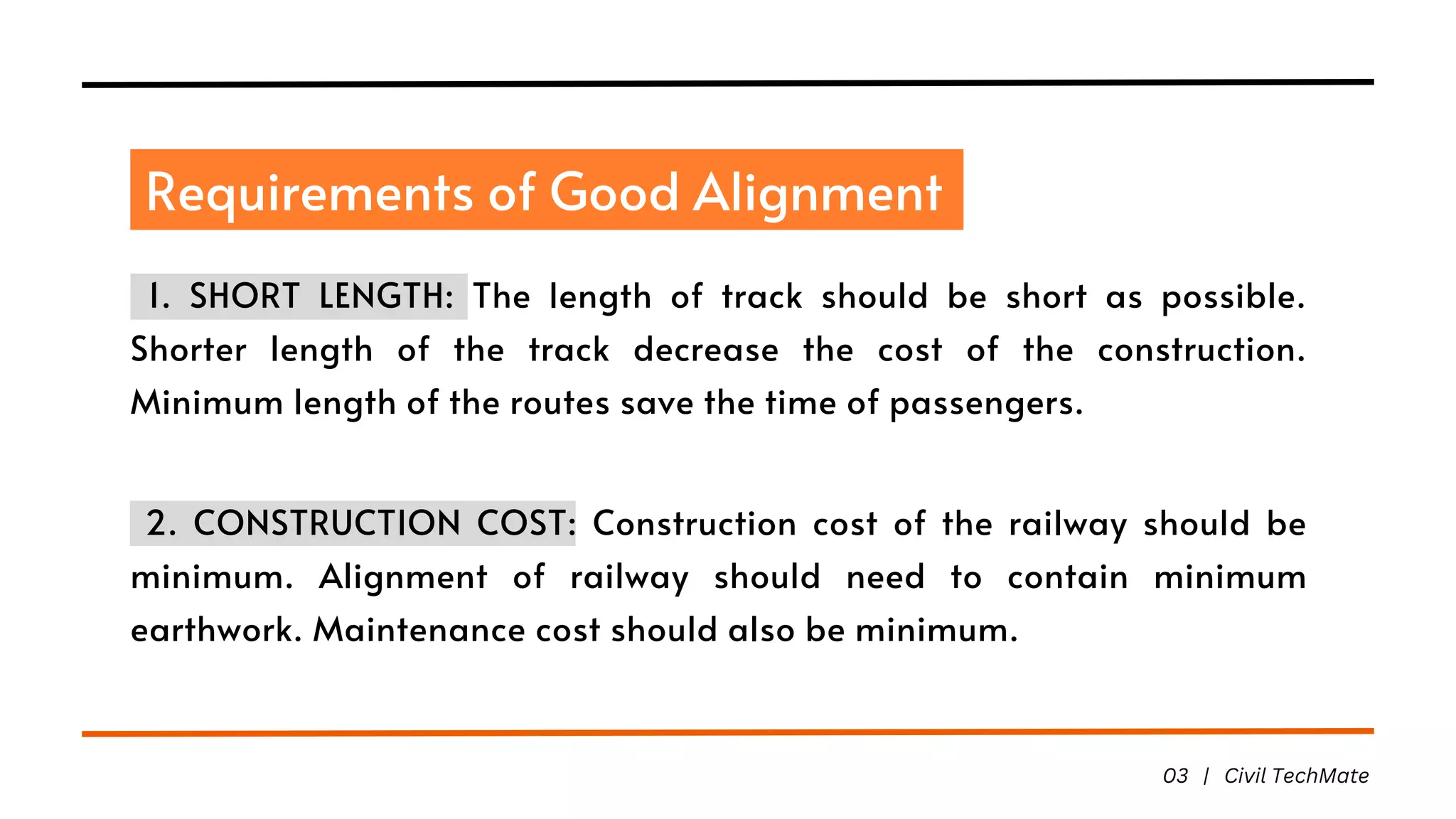 Requirements of Good Alignment

1. SHORT LENGTH: The length of track should be short as possible. Shorter length of the track decrease the cost of the construction. Minimum length of the routes save the time of passengers.

2. CONSTRUCTION COST: Construction cost of the railway should be minimum. Alignment of railway should need to contain minimum earthwork. Maintenance cost should also be minimum.

03 | Civil TechMate